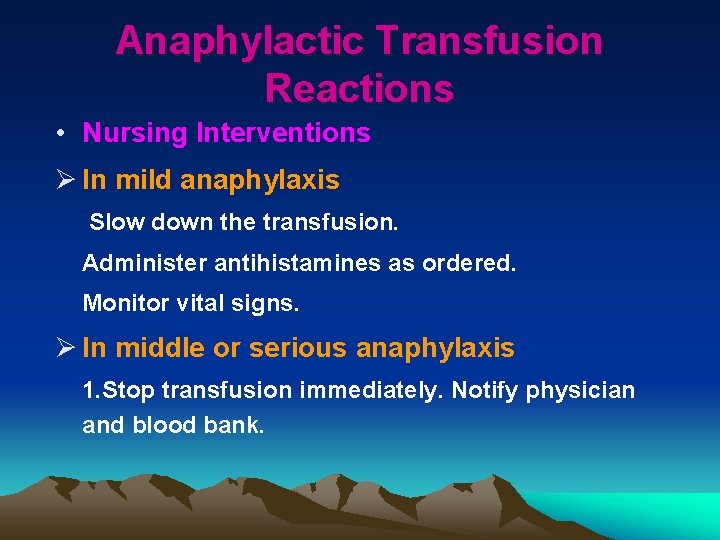 Anaphylactic Transfusion Reactions

• Nursing Interventions

➢ In mild anaphylaxis

Slow down the transfusion.

Administer antihistamines as ordered.

Monitor vital signs.

➢ In middle or serious anaphylaxis

1.Stop transfusion immediately. Notify physician and blood bank.